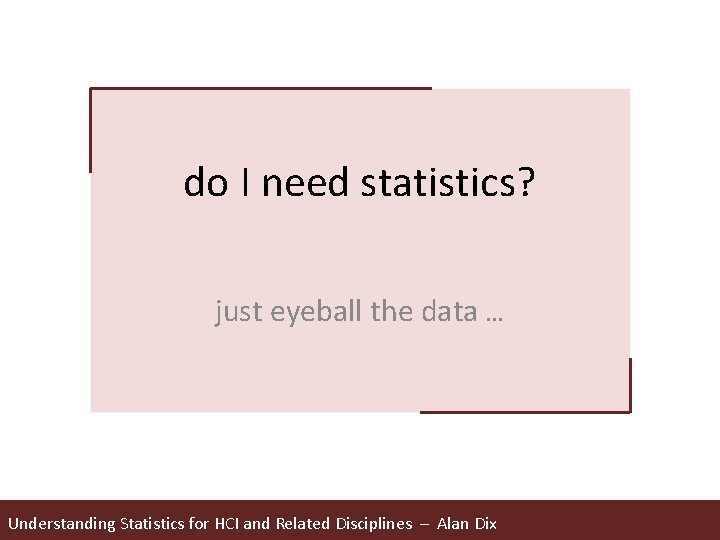 do I need statistics?

just eyeball the data …

Understanding Statistics for HCI and Related Disciplines – Alan Dix